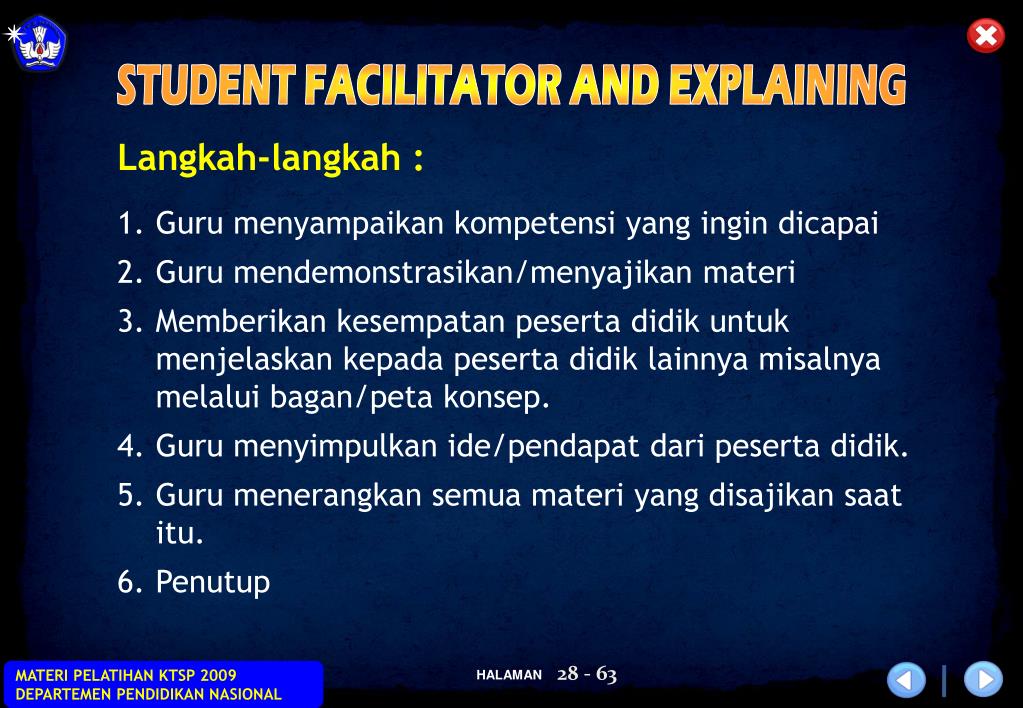 STUDENT FACILITATOR AND EXPLAINING

Langkah-langkah :

1. Guru menyampaikan kompetensi yang ingin dicapai
2. Guru mendemonstrasikan/menyajikan materi
3. Memberikan kesempatan peserta didik untuk menjelaskan kepada peserta didik lainnya misalnya melalui bagan/peta konsep.
4. Guru menyimpulkan ide/pendapat dari peserta didik.
5. Guru menerangkan semua materi yang disajikan saat itu.
6. Penutup

MATERI PELATIHAN KTSP 2009
DEPARTEMEN PENDIDIKAN NASIONAL

HALAMAN 28 - 63